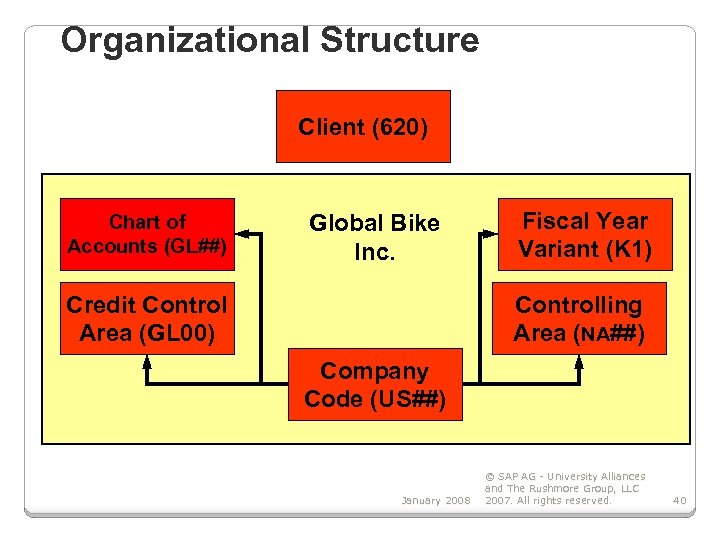 Organizational Structure

Client (620)

Chart of Accounts (GL##)

Global Bike Inc.

Fiscal Year Variant (K1)

Credit Control Area (GL00)

Controlling Area (NA##)

Company Code (US##)

January 2008

© SAP AG - University Alliances and The Rushmore Group, LLC 2007. All rights reserved.

40